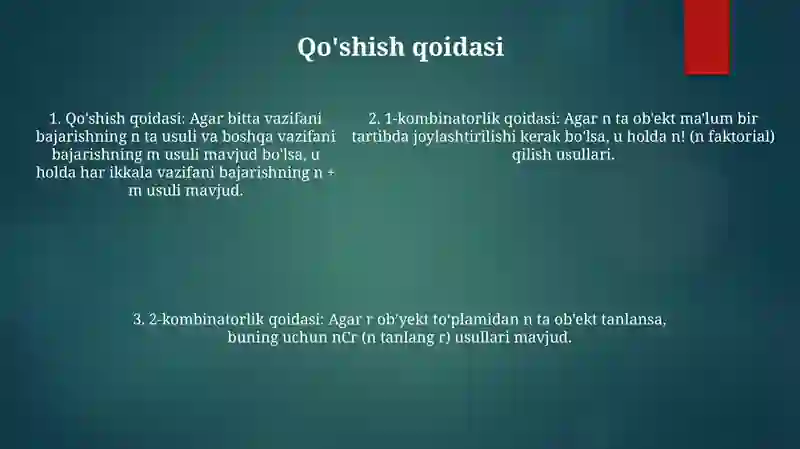 Qo'shish qoidasi

1. Qo'shish qoidasi: Agar bitta vazifani bajarishning n ta usuli va boshqa vazifani bajarishning m usuli mavjud bo'lsa, u holda har ikkala vazifani bajarishning n + m usuli mavjud.

2. 1-kombinatorlik qoidasi: Agar n ta ob'ekt ma'lum bir tartibda joylashtirilishi kerak bo'lsa, u holda n! (n faktorial) qilish usullari.

3. 2-kombinatorlik qoidasi: Agar r ob'yekt to'plamidan n ta ob'ekt tanlansa, buning uchun nCr (n tanlang r) usullari mavjud.